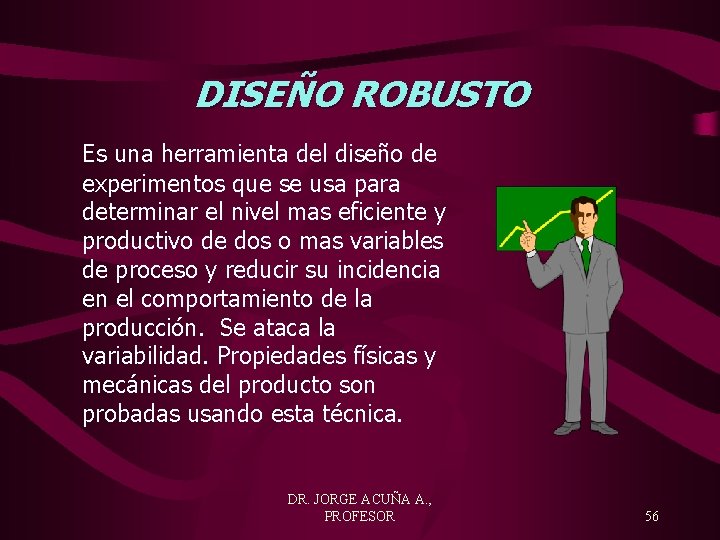 DISEÑO ROBUSTO

Es una herramienta del diseño de experimentos que se usa para determinar el nivel mas eficiente y productivo de dos o mas variables de proceso y reducir su incidencia en el comportamiento de la producción. Se ataca la variabilidad. Propiedades físicas y mecánicas del producto son probadas usando esta técnica.

DR. JORGE ACUÑA A., PROFESOR

56